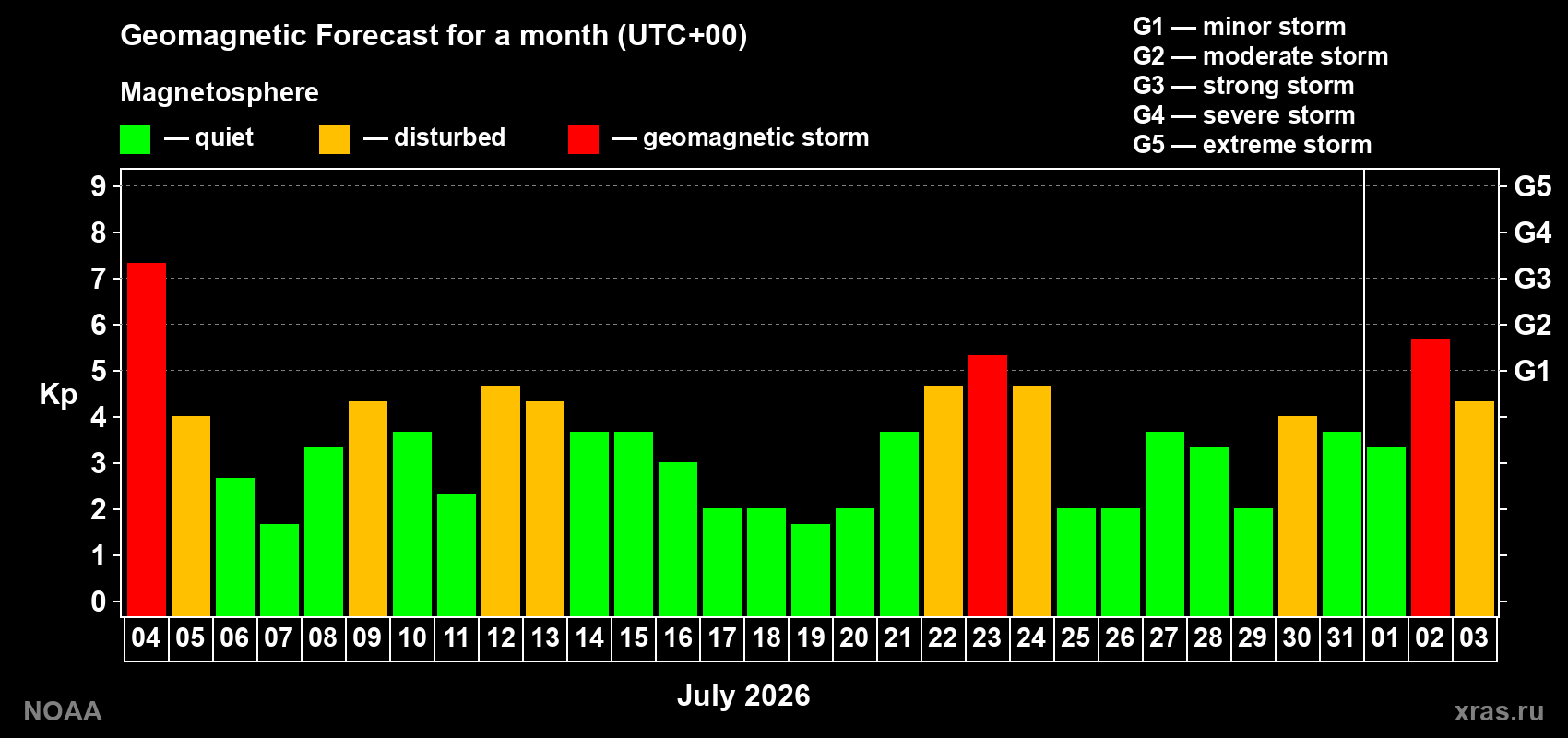 Geomagnetic Forecast for a month (UTC+00)

Magnetosphere

— quiet — disturbed — geomagnetic storm

G1 — minor storm
G2 — moderate storm
G3 — strong storm
G4 — severe storm
G5 — extreme storm

Kp

9
8
7
6
5
4
3
2
1
0

G5
G4
G3
G2
G1

04 05 06 07 08 09 10 11 12 13 14 15 16 17 18 19 20 21 22 23 24 25 26 27 28 29 30 31 01 02 03

July 2026

NOAA

xras.ru